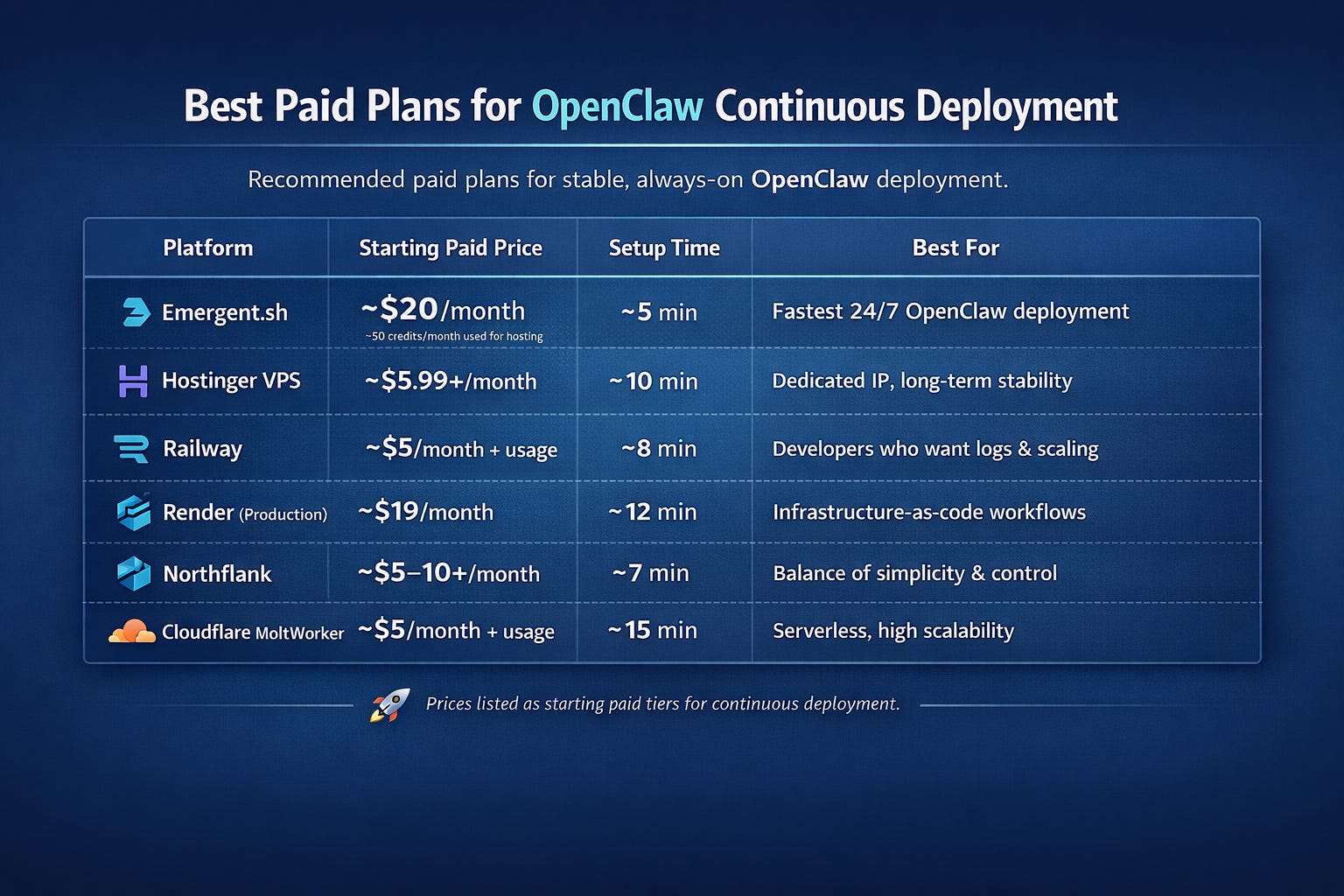 Best Paid Plans for OpenClaw Continuous Deployment

Recommended paid plans for stable, always-on OpenClaw deployment.

| Platform | Starting Paid Price | Setup Time | Best For |
|---|---|---|---|
| Emergent.sh | ~$20/month ~50 credits/month used for hosting | ~5 min | Fastest 24/7 OpenClaw deployment |
| Hostinger VPS | ~$5.99+/month | ~10 min | Dedicated IP, long-term stability |
| Railway | ~$5/month + usage | ~8 min | Developers who want logs & scaling |
| Render (Production) | ~$19/month | ~12 min | Infrastructure-as-code workflows |
| Northflank | ~$5–10+/month | ~7 min | Balance of simplicity & control |
| Cloudflare MoltWorker | ~$5/month + usage | ~15 min | Serverless, high scalability |

Prices listed as starting paid tiers for continuous deployment.